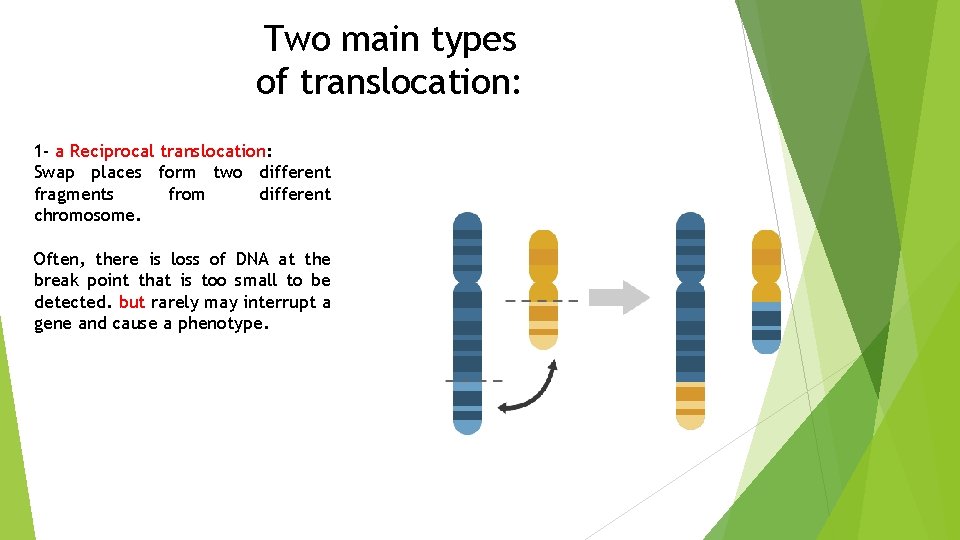 Two main types of translocation:

1- a Reciprocal translocation:
Swap places form two different fragments from different chromosome.

Often, there is loss of DNA at the break point that is too small to be detected. but rarely may interrupt a gene and cause a phenotype.